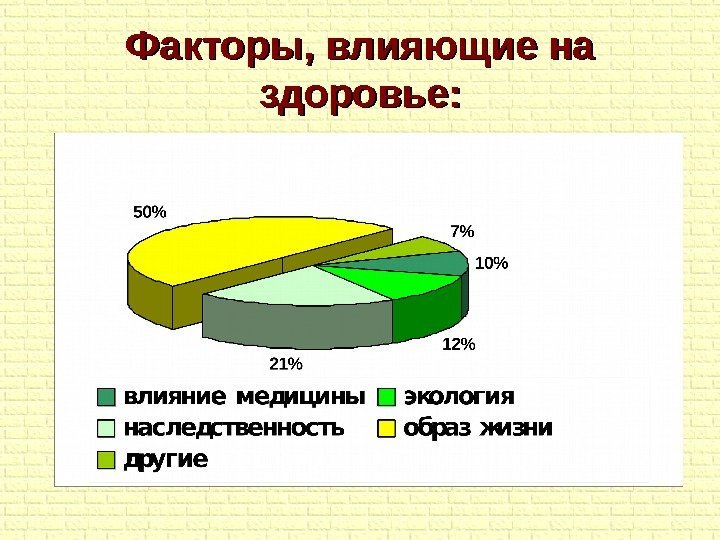 Факторы, влияющие на здоровье:

50%

7%

10%

12%

21%

влияние медицины
экология
наследственность
образ жизни
другие